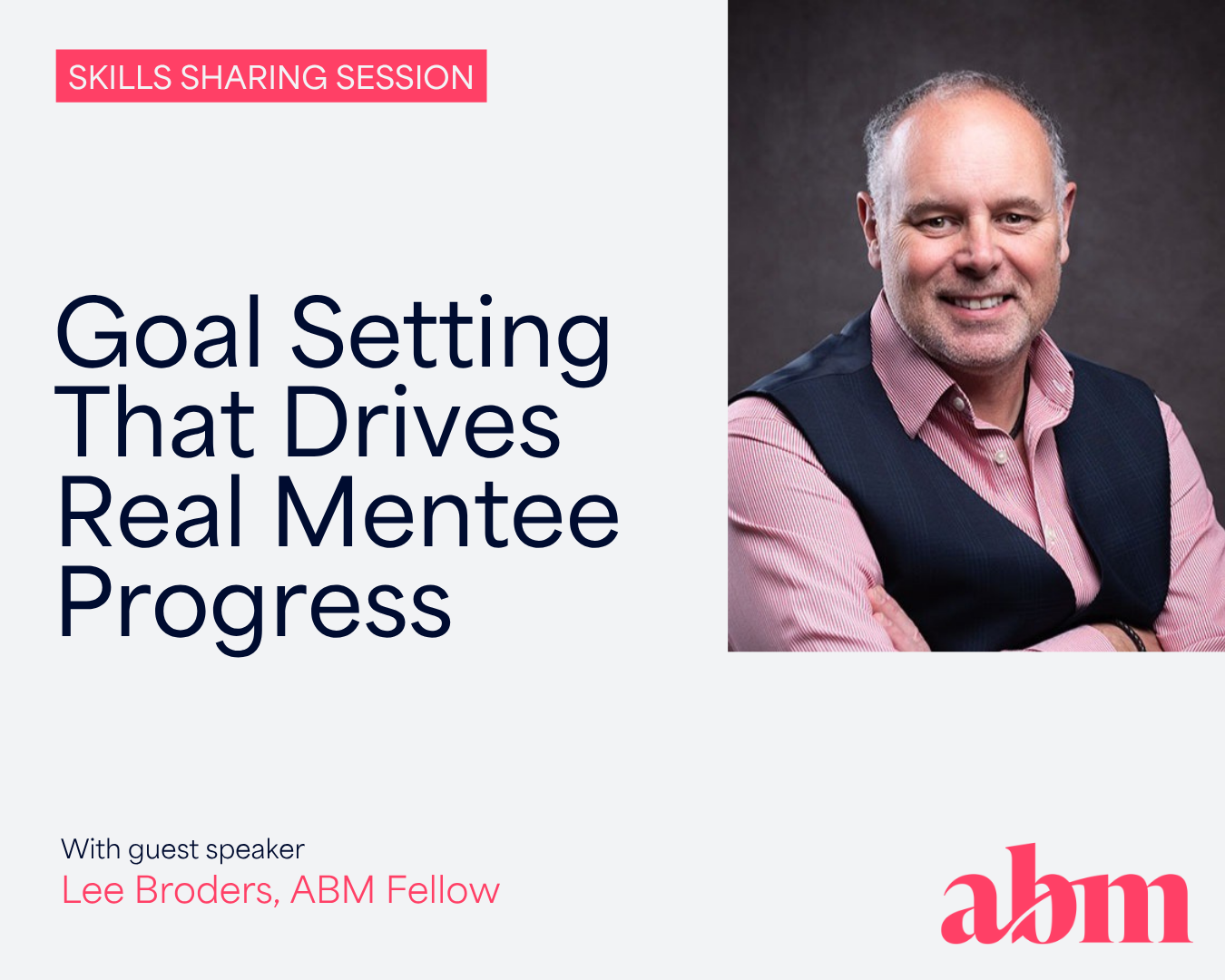 SKILLS SHARING SESSION

Goal Setting That Drives Real Mentee Progress

With guest speaker
Lee Broders, ABM Fellow

abm